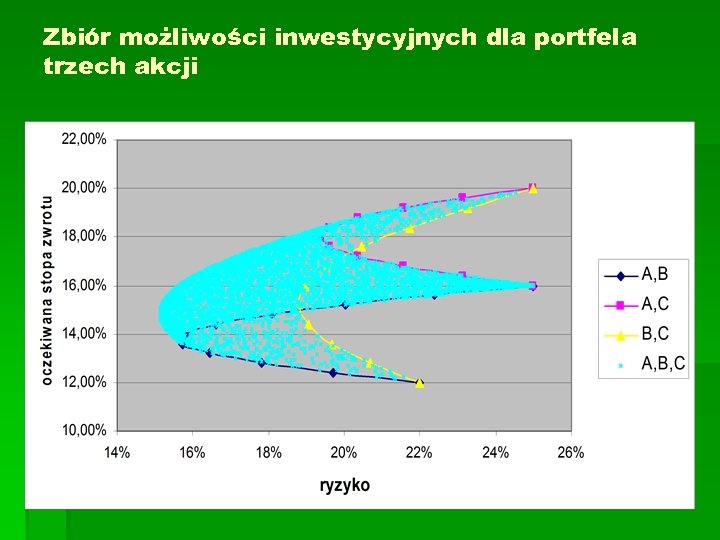 Zbiór możliwości inwestycyjnych dla portfela trzech akcji

22,00%
20,00%
18,00%
16,00%
14,00%
12,00%
10,00%

oczekiwana stopa zwrotu

14%
16%
18%
20%
22%
24%
26%

ryzyko

A,B
A,C
B,C
A,B,C